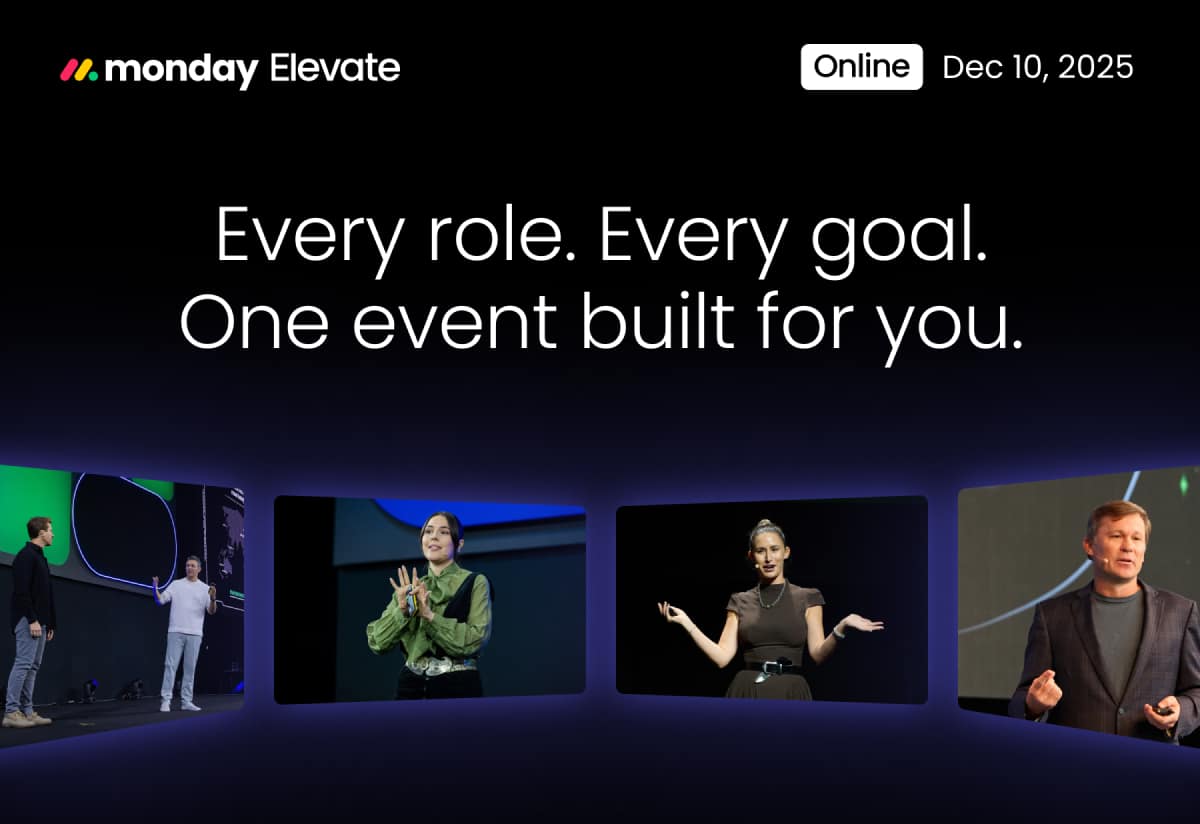 monday Elevate

Online Dec 10, 2025

Every role. Every goal.
One event built for you.